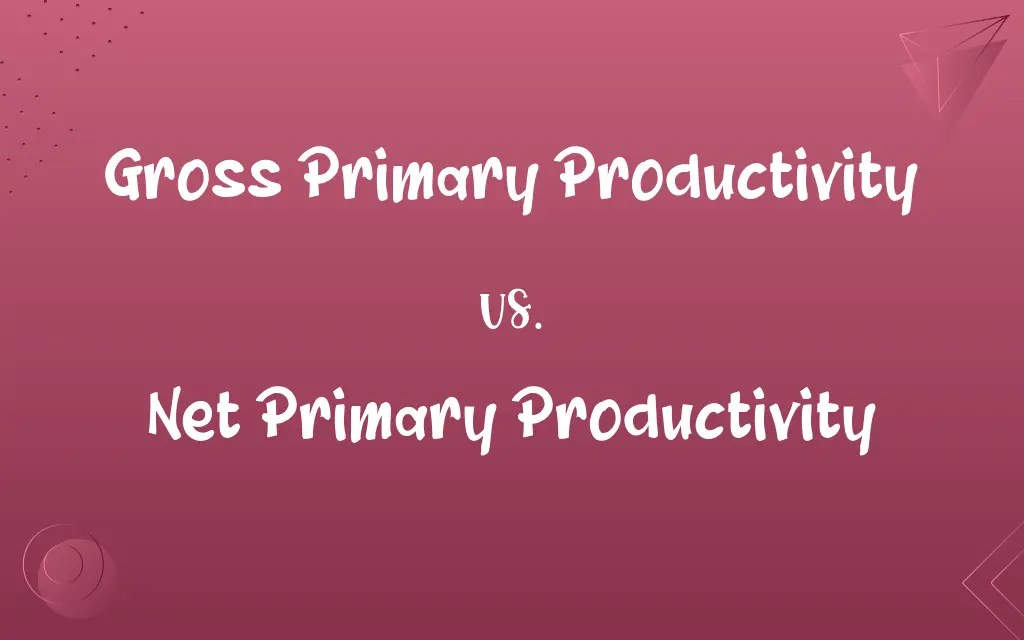 Gross Primary Productivity

vs.

Net Primary Productivity